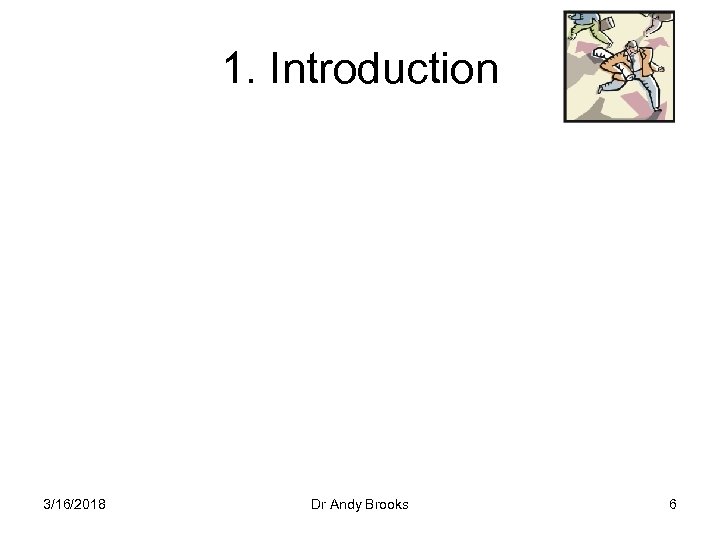 1. Introduction

3/16/2018

Dr Andy Brooks

6